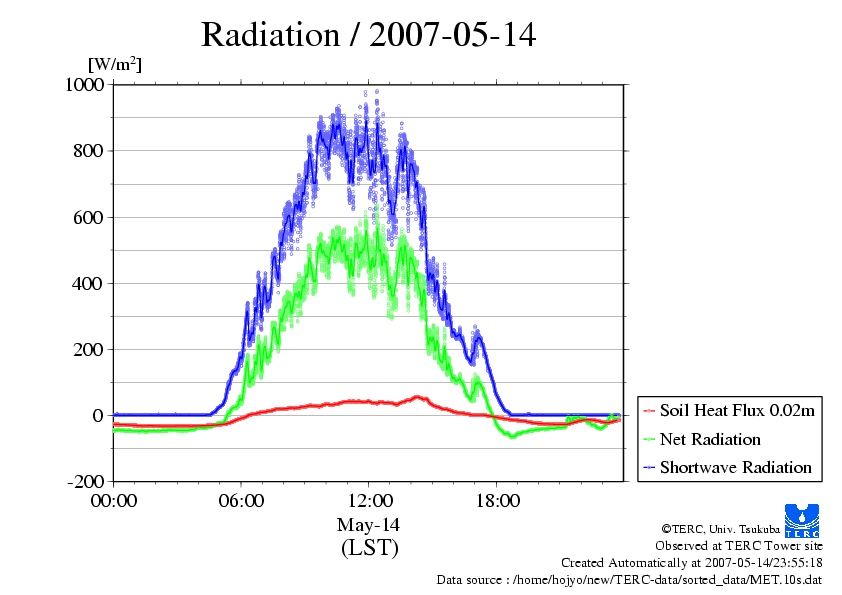 Radiation / 2007-05-14

[W/m$^2$]

1000
800
600
400
200
0
-200

00:00
06:00
12:00
18:00

May-14
(LST)

Soil Heat Flux 0.02m
Net Radiation
Shortwave Radiation

TERC

©TERC, Univ. Tsukuba
Observed at TERC Tower site
Created Automatically at 2007-05-14/23:55:18
Data source : /home/hojyo/new/TERC-data/sorted_data/MET.10s.dat